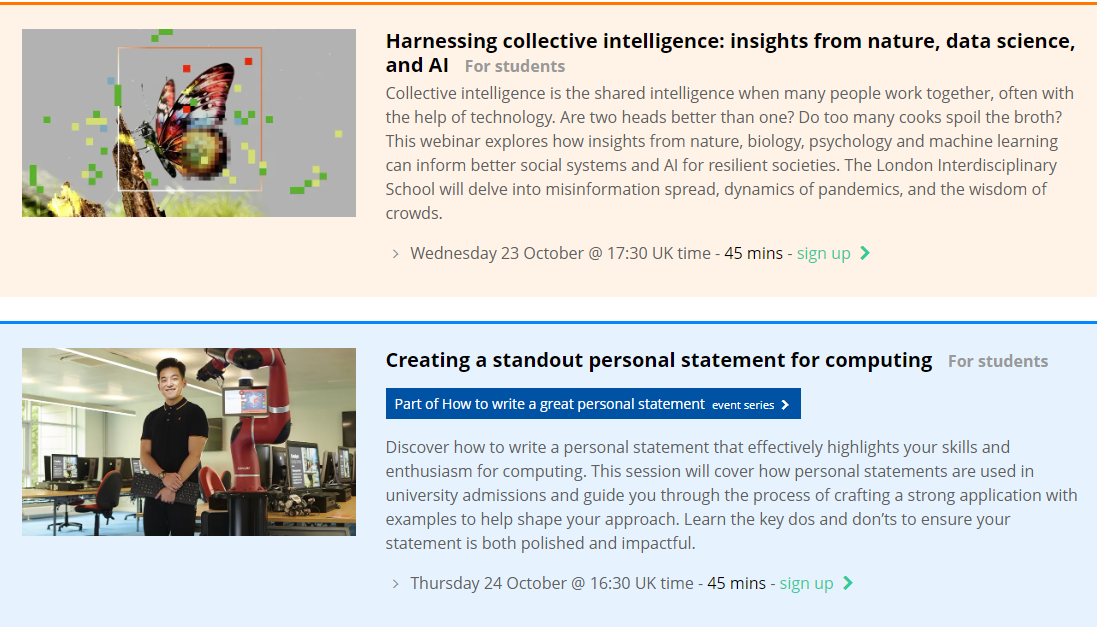 Harnessing collective intelligence: insights from nature, data science, and AI For students

Collective intelligence is the shared intelligence when many people work together, often with the help of technology. Are two heads better than one? Do too many cooks spoil the broth? This webinar explores how insights from nature, biology, psychology and machine learning can inform better social systems and AI for resilient societies. The London Interdisciplinary School will delve into misinformation spread, dynamics of pandemics, and the wisdom of crowds.

Wednesday 23 October @ 17:30 UK time - 45 mins - sign up

Creating a standout personal statement for computing For students

Part of How to write a great personal statement event series

Discover how to write a personal statement that effectively highlights your skills and enthusiasm for computing. This session will cover how personal statements are used in university admissions and guide you through the process of crafting a strong application with examples to help shape your approach. Learn the key dos and don'ts to ensure your statement is both polished and impactful.

Thursday 24 October @ 16:30 UK time - 45 mins - sign up